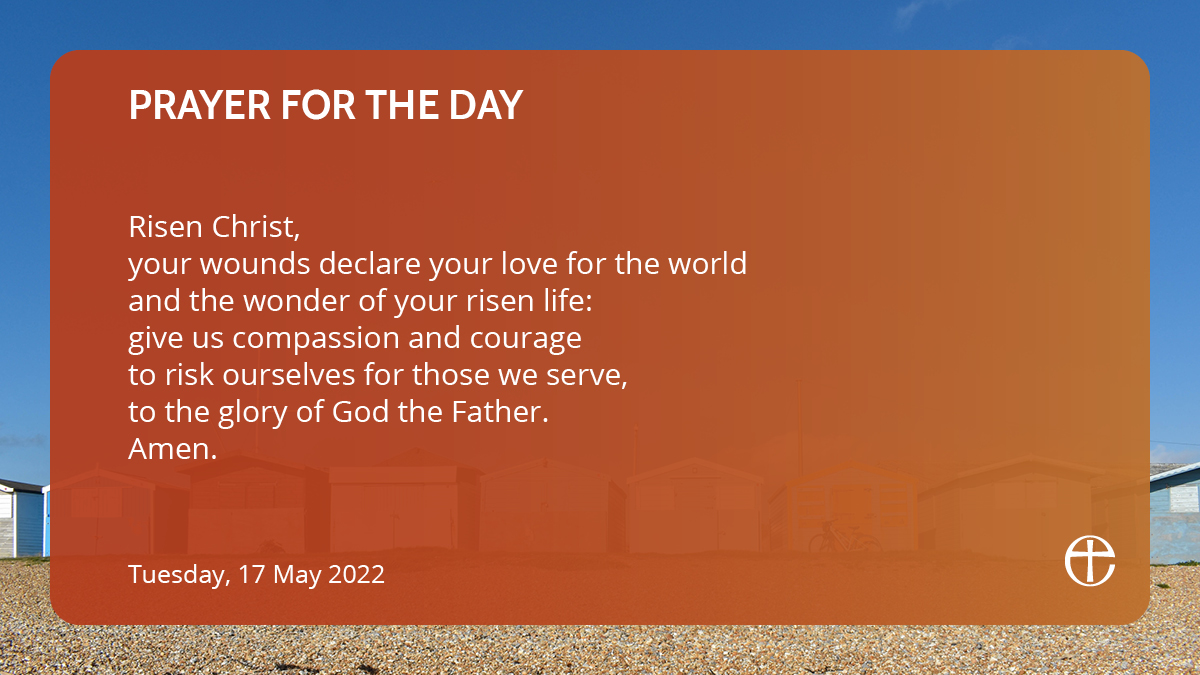 PRAYER FOR THE DAY

Risen Christ,
your wounds declare your love for the world
and the wonder of your risen life:
give us compassion and courage
to risk ourselves for those we serve,
to the glory of God the Father.
Amen.

Tuesday, 17 May 2022